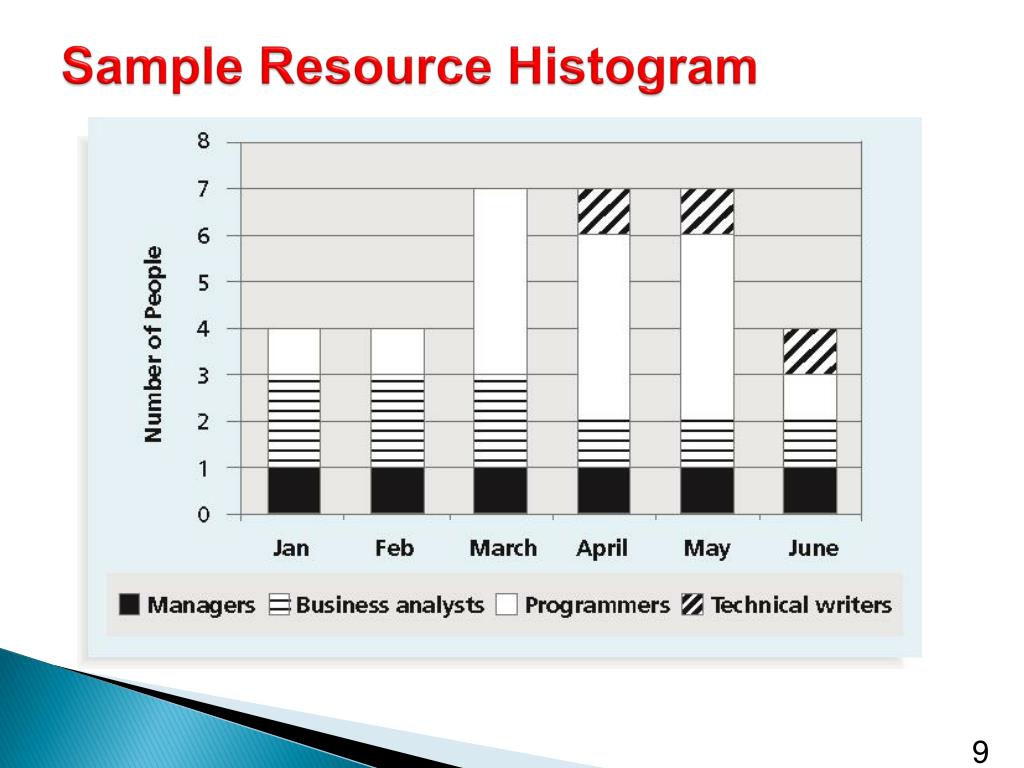 Sample Resource Histogram

Number of People

8
7
6
5
4
3
2
1
0

Jan Feb March April May June

Managers Business analysts Programmers Technical writers

9